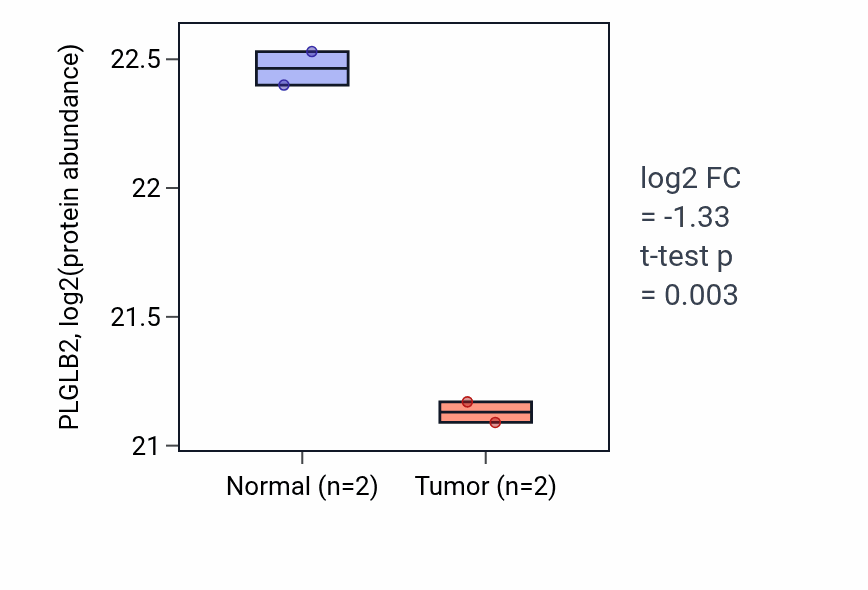 PLGLB2, log2(protein abundance)

22.5
22
21.5
21

Normal (n=2)
Tumor (n=2)

log2 FC
= -1.33
t-test p
= 0.003